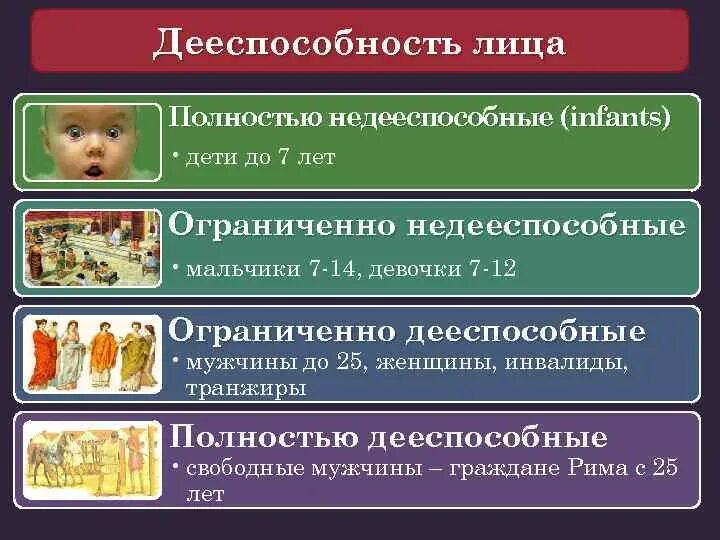 Дееспособность лица

Полностью недееспособные (infants)
• дети до 7 лет

Ограниченно недееспособные
• мальчики 7-14, девочки 7-12

Ограниченно дееспособные
• мужчины до 25, женщины, инвалиды, транжиры

Полностью дееспособные
• свободные мужчины – граждане Рима с 25 лет